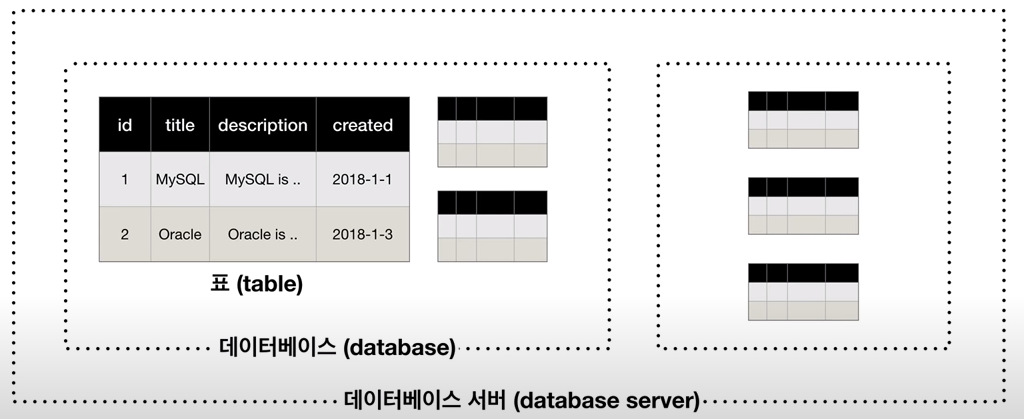 | id | title | description | created |
|---|---|---|---|
| 1 | MySQL | MySQL is .. | 2018-1-1 |
| 2 | Oracle | Oracle is .. | 2018-1-3 |

표 (table)

데이터베이스 (database)

데이터베이스 서버 (database server)